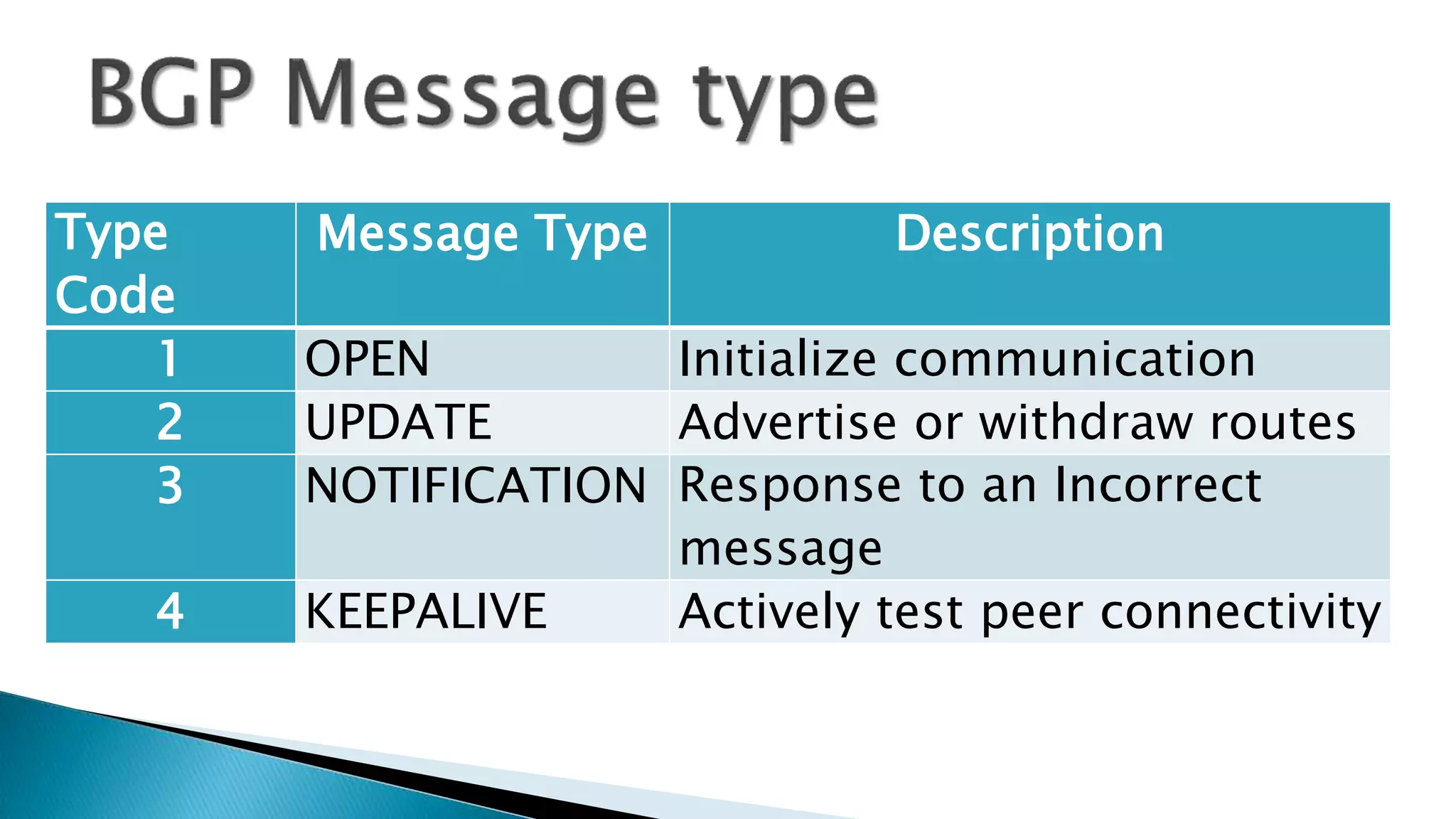 BGP Message type

| Type Code | Message Type | Description |
|---|---|---|
| 1 | OPEN | Initialize communication |
| 2 | UPDATE | Advertise or withdraw routes |
| 3 | NOTIFICATION | Response to an Incorrect message |
| 4 | KEEPALIVE | Actively test peer connectivity |